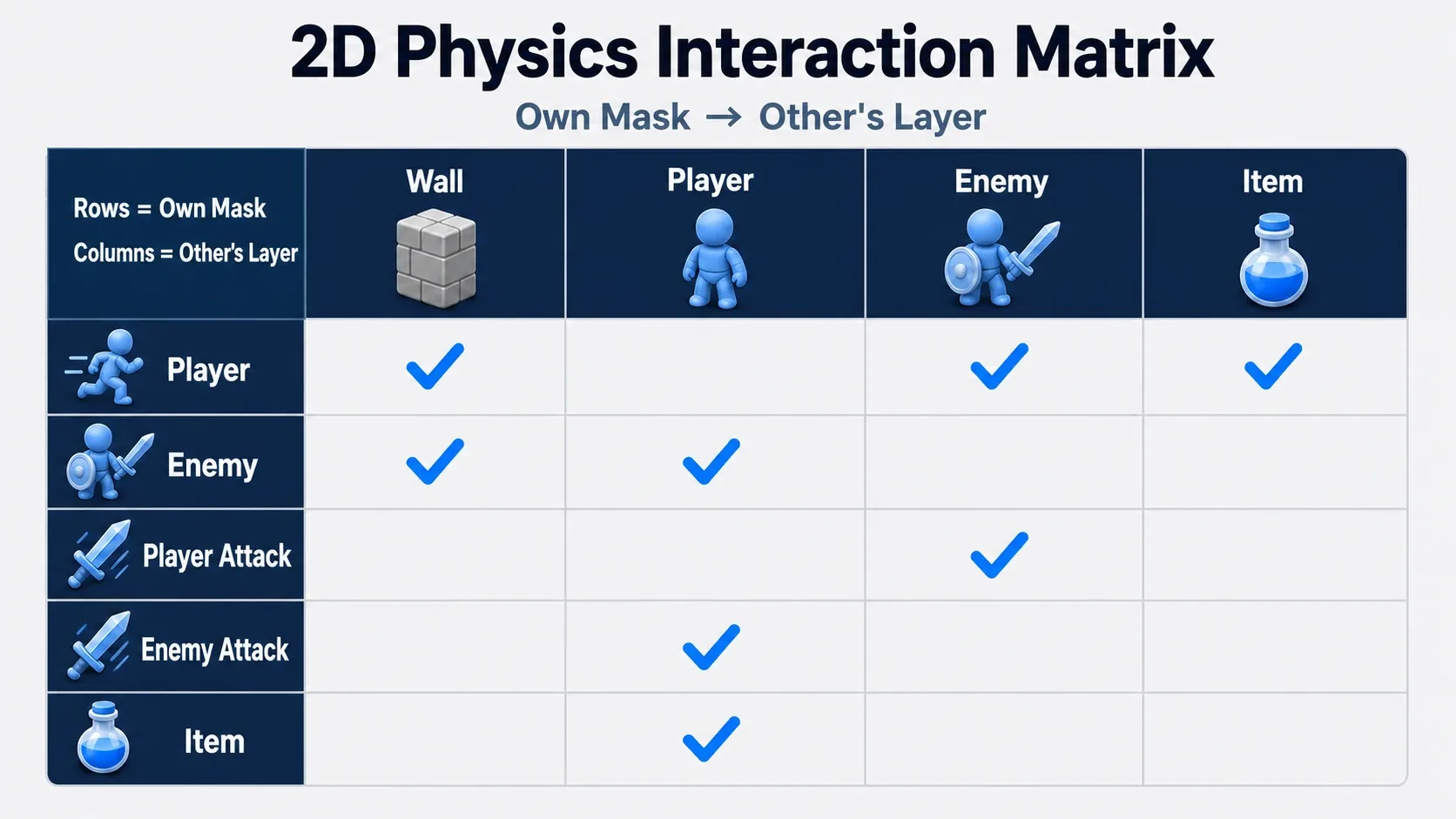 2D Physics Interaction Matrix

Own Mask → Other's Layer

| Rows = Own Mask Columns = Other's Layer | Wall | Player | Enemy | Item |
|---|---|---|---|---|
| Player | ✓ | | ✓ | ✓ |
| Enemy | ✓ | ✓ | | |
| Player Attack | | | ✓ | |
| Enemy Attack | | ✓ | | |
| Item | | ✓ | | |